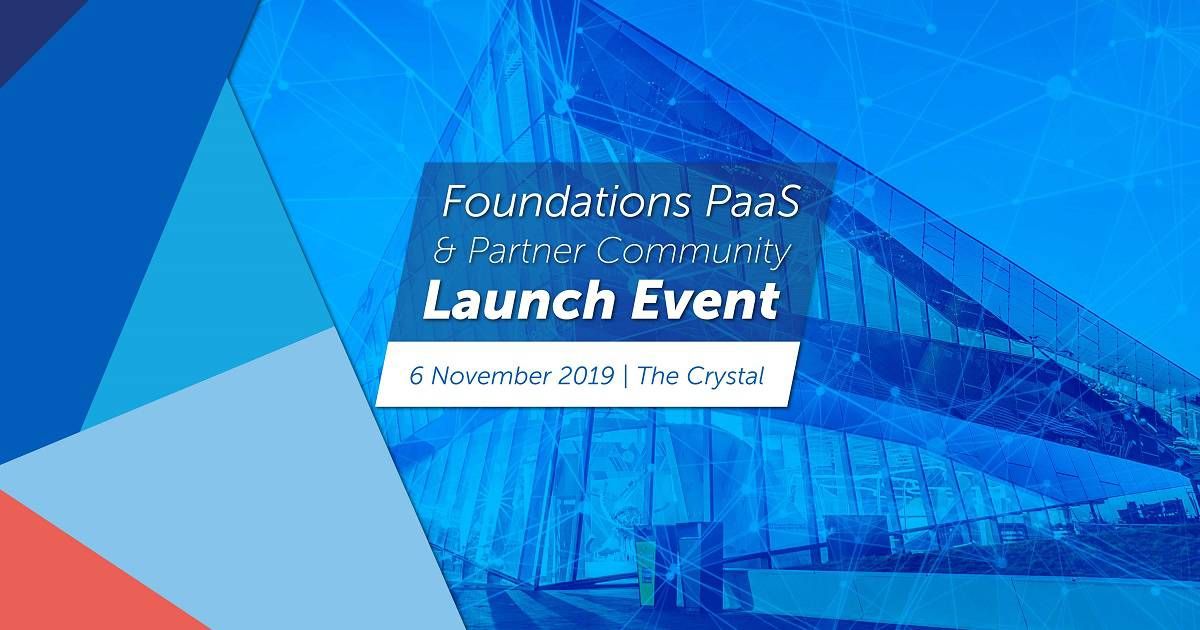 Foundations PaaS
& Partner Community
Launch Event

6 November 2019 | The Crystal